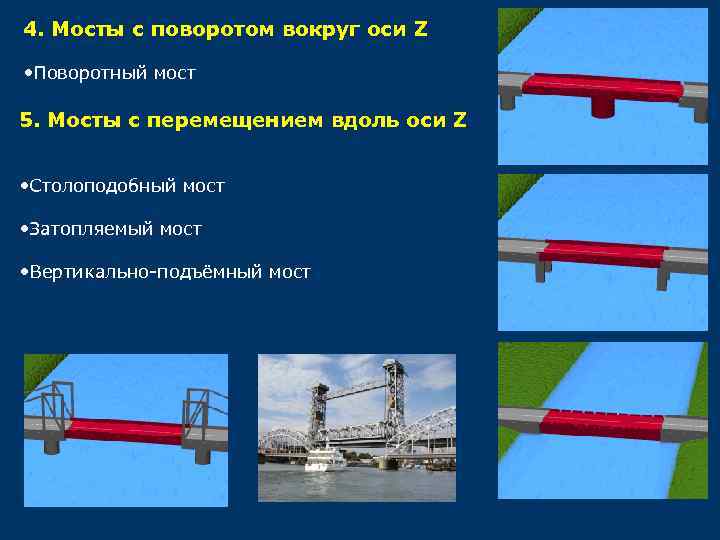 4. Мосты с поворотом вокруг оси Z

•Поворотный мост

5. Мосты с перемещением вдоль оси Z

•Столоподобный мост

•Затопляемый мост

•Вертикально-подъёмный мост